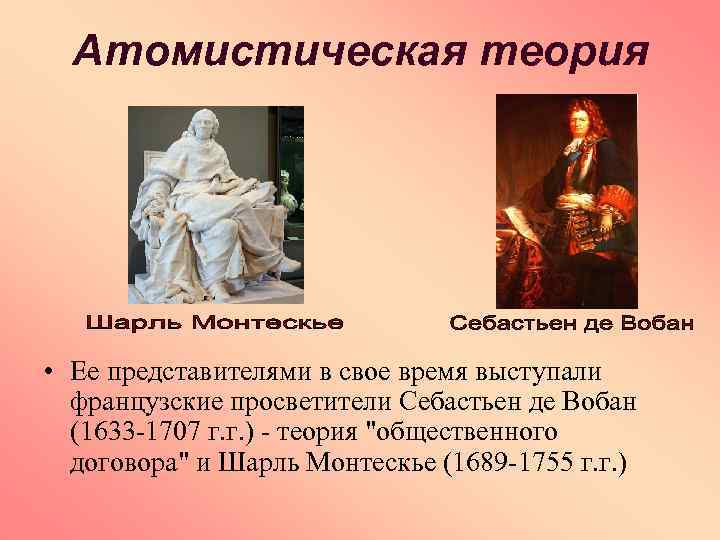 Атомистическая теория

Шарль Монтескье

Себастьен де Вобан

• Ее представителями в свое время выступали французские просветители Себастьен де Вобан (1633-1707 г.г.) - теория "общественного договора" и Шарль Монтескье (1689-1755 г.г.)